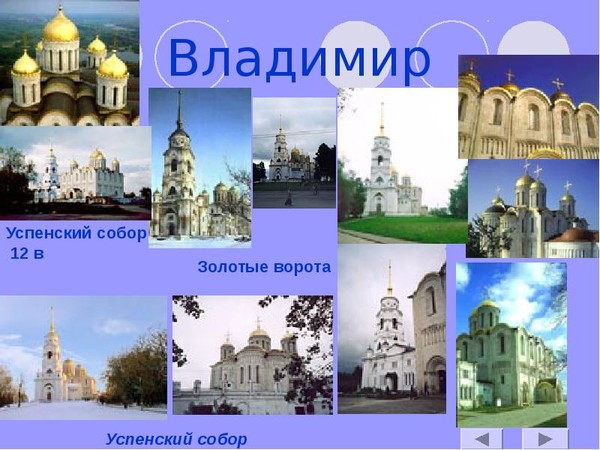 Владимир

Успенский собор
12 в

Золотые ворота

Успенский собор